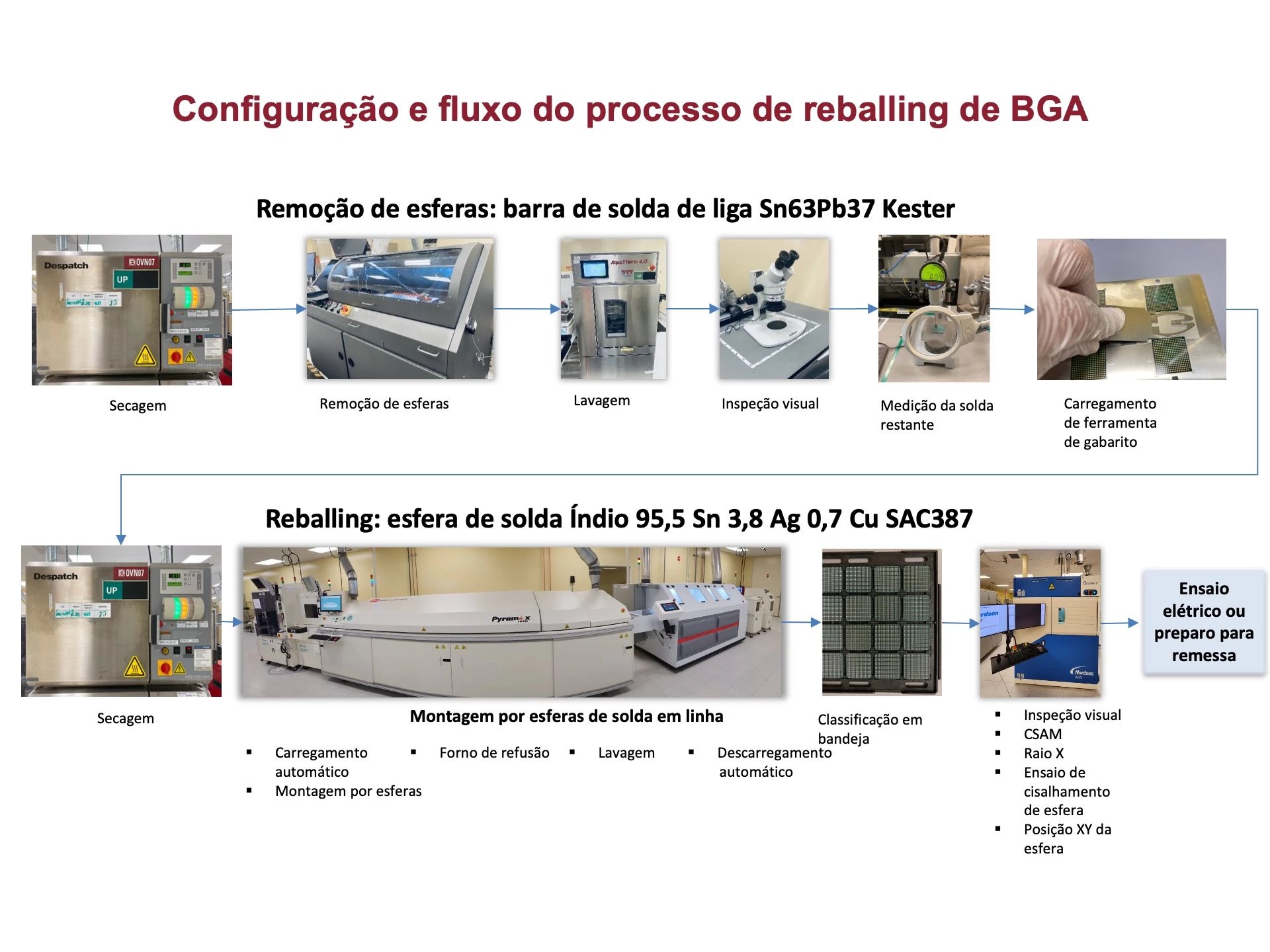 Configuração e fluxo do processo de reballing de BGA

Remoção de esferas: barra de solda de liga Sn63Pb37 Kester

Despatch
OVN07
UP

Secagem

Remoção de esferas

Lavagem

Inspeção visual

Medição da solda restante

Carregamento de ferramenta de gabarito

Reballing: esfera de solda Índio 95,5 Sn 3,8 Ag 0,7 Cu SAC387

Despatch
OVN07
UP

Secagem

Pyramax

Montagem por esferas de solda em linha

▪ Carregamento automático
▪ Montagem por esferas
▪ Forno de refusão
▪ Lavagem
▪ Descarregamento automático

Classificação em bandeja

Nordson

▪ Inspeção visual
▪ CSAM
▪ Raio X
▪ Ensaio de cisalhamento de esfera
▪ Posição XY da esfera

Ensaio elétrico ou preparo para remessa